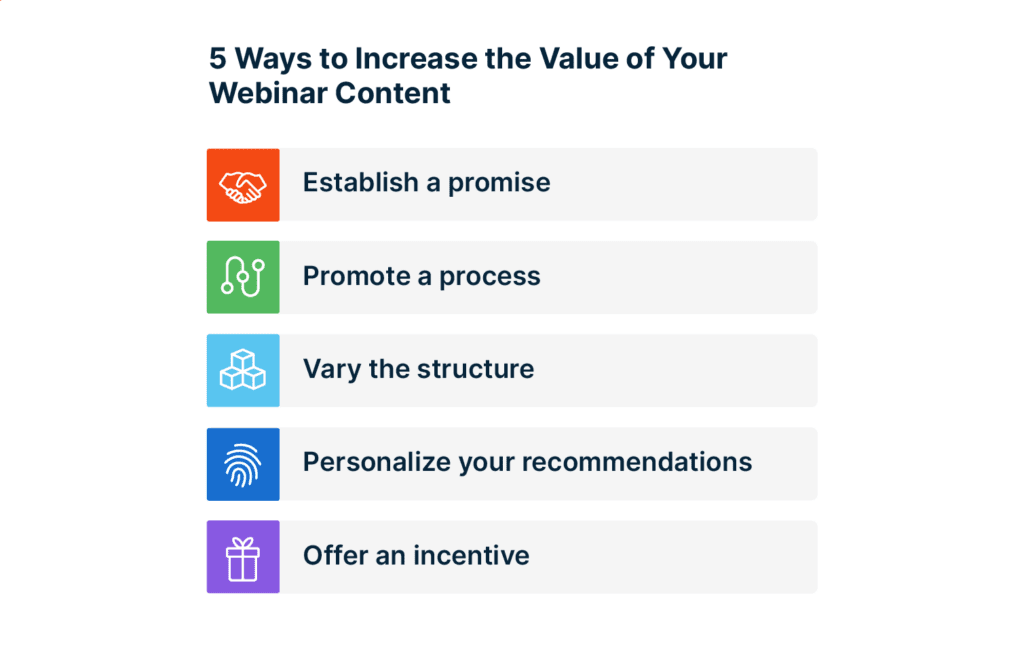 5 Ways to Increase the Value of Your Webinar Content

Establish a promise

Promote a process

Vary the structure

Personalize your recommendations

Offer an incentive